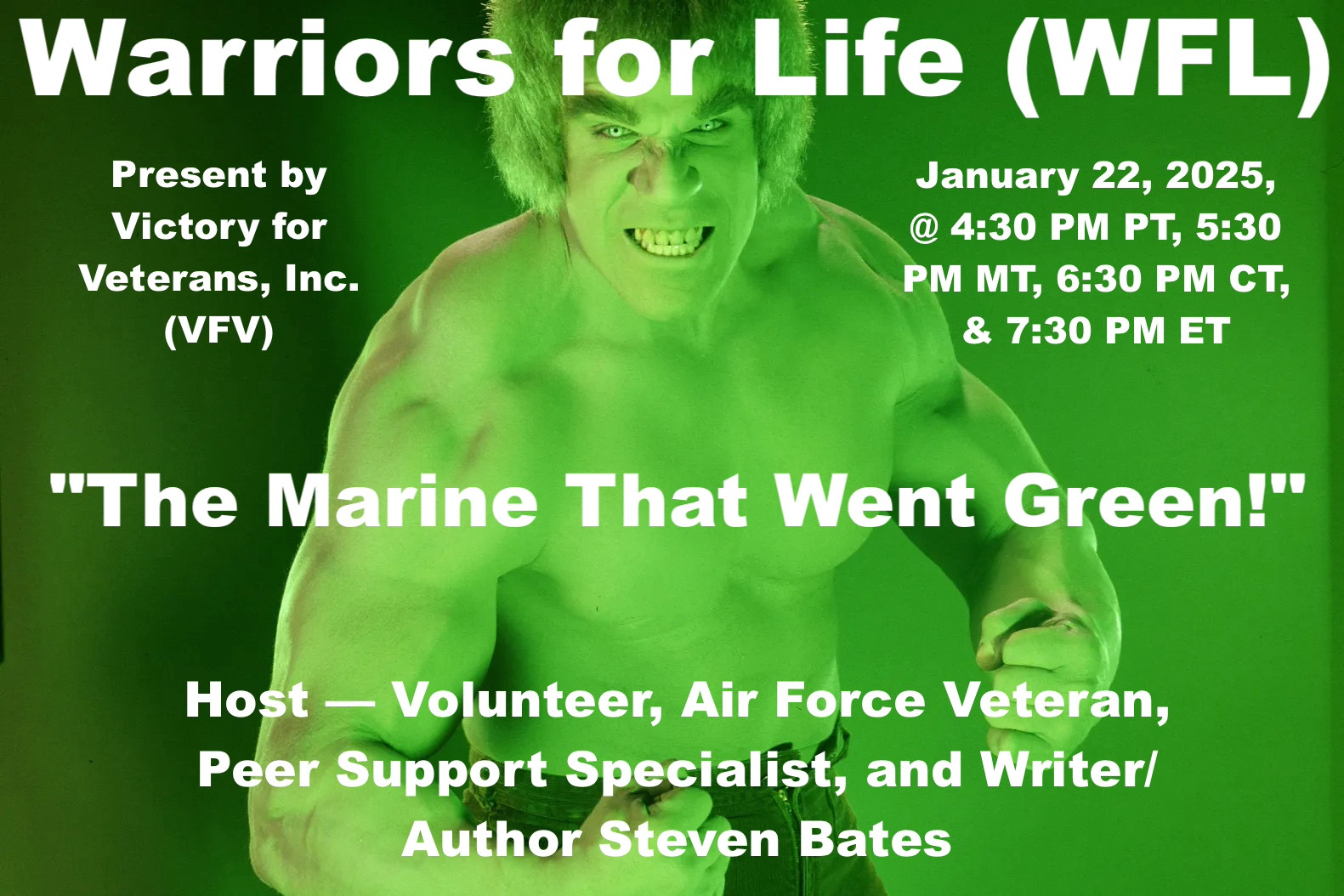 Warriors for Life (WFL)

Present by Victory for Veterans, Inc. (VFV)

January 22, 2025, @ 4:30 PM PT, 5:30 PM MT, 6:30 PM CT, & 7:30 PM ET

"The Marine That Went Green!"

Host — Volunteer, Air Force Veteran, Peer Support Specialist, and Writer/ Author Steven Bates